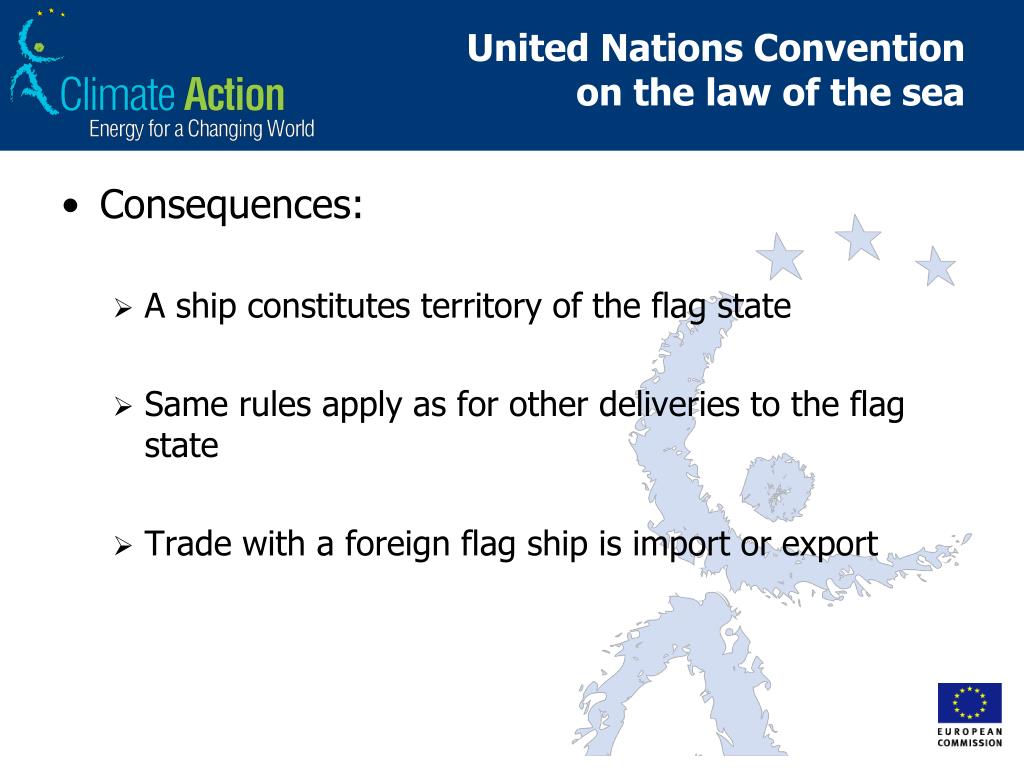 Climate Action
Energy for a Changing World

United Nations Convention on the law of the sea

• Consequences:

➢ A ship constitutes territory of the flag state

➢ Same rules apply as for other deliveries to the flag state

➢ Trade with a foreign flag ship is import or export

EUROPEAN COMMISSION